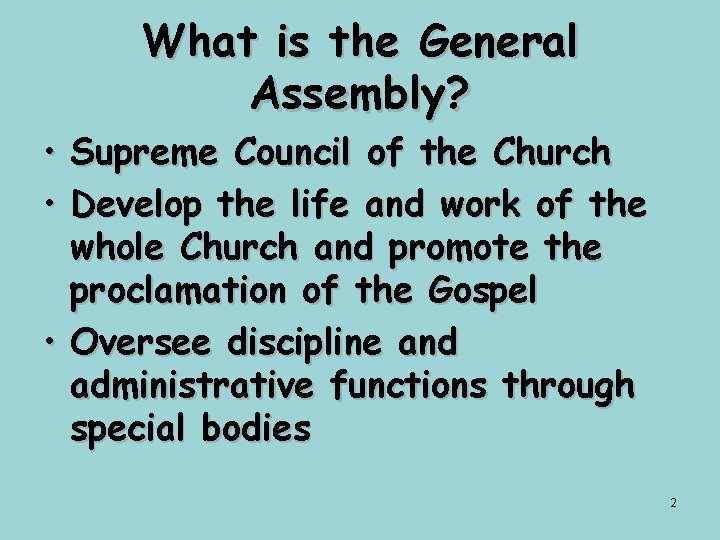 What is the General Assembly?

• Supreme Council of the Church
• Develop the life and work of the whole Church and promote the proclamation of the Gospel
• Oversee discipline and administrative functions through special bodies

2